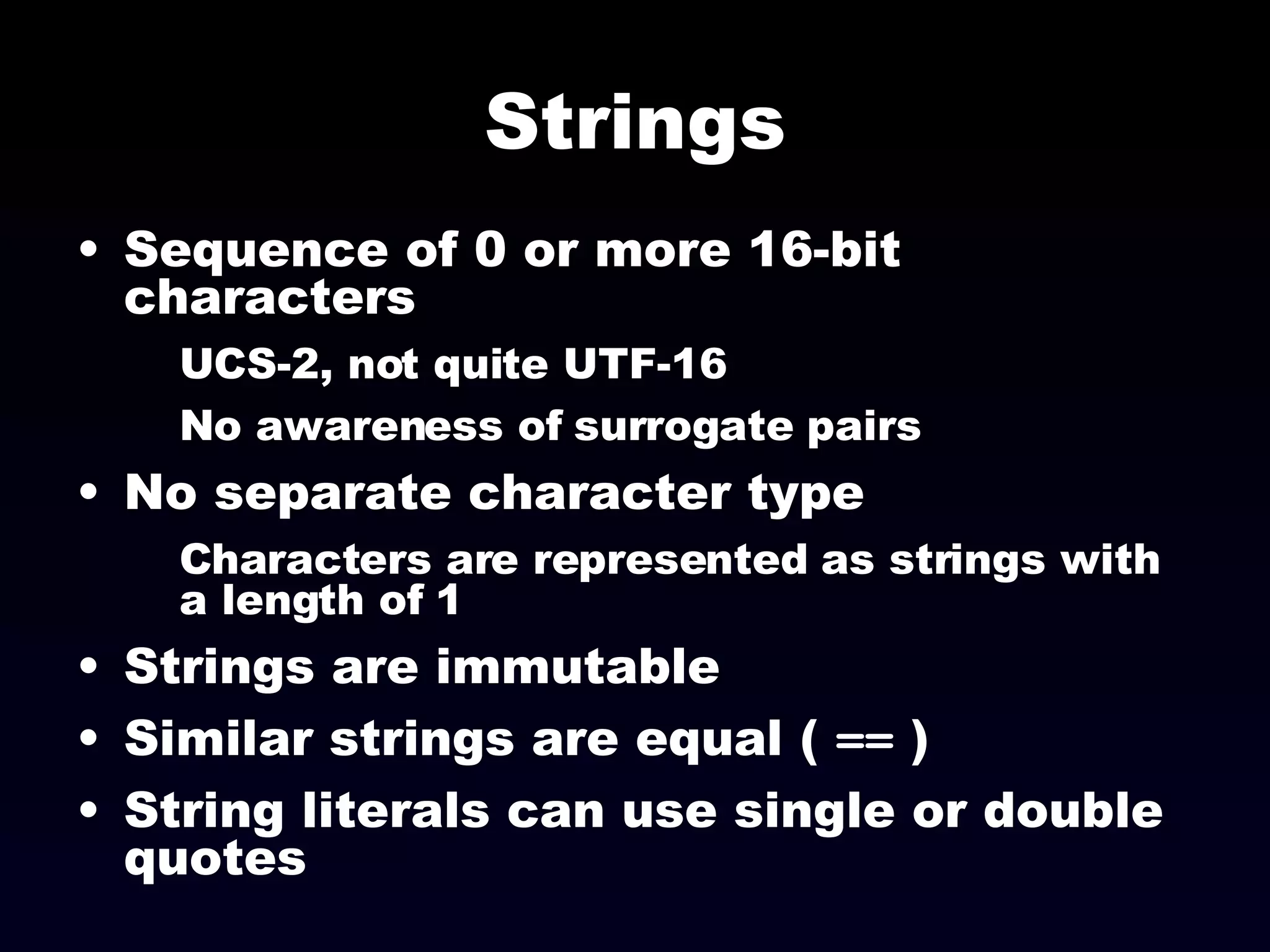 Strings

• Sequence of 0 or more 16-bit characters

UCS-2, not quite UTF-16

No awareness of surrogate pairs

• No separate character type

Characters are represented as strings with a length of 1

• Strings are immutable

• Similar strings are equal ( == )

• String literals can use single or double quotes